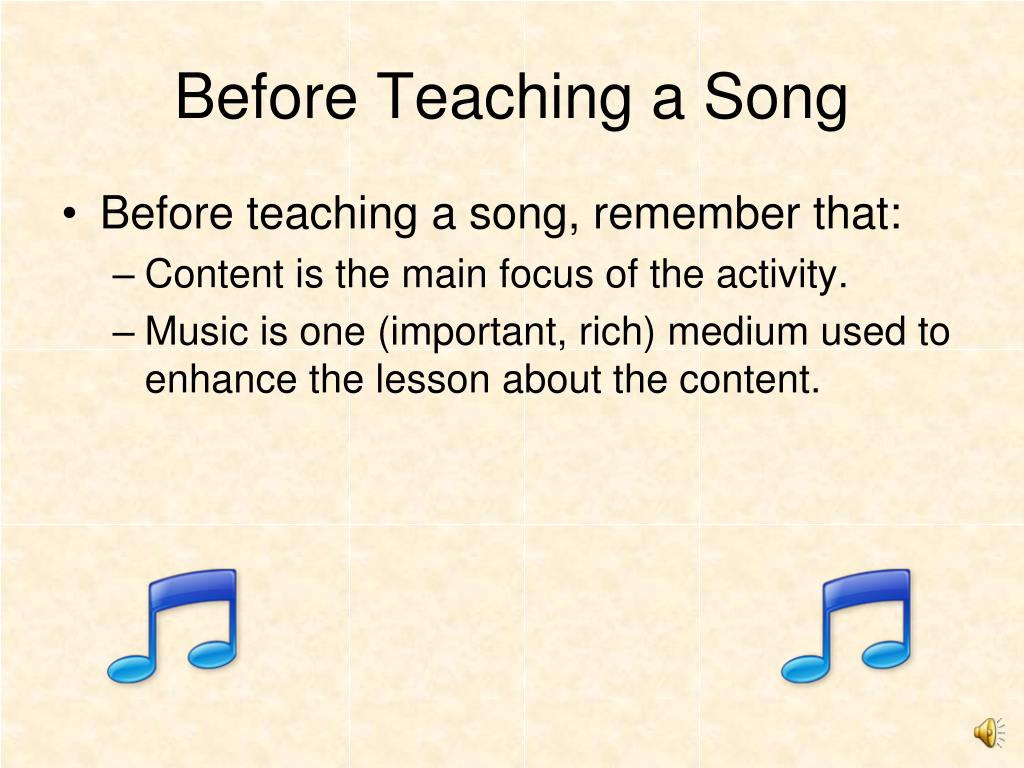 Before Teaching a Song

• Before teaching a song, remember that:
– Content is the main focus of the activity.
– Music is one (important, rich) medium used to enhance the lesson about the content.